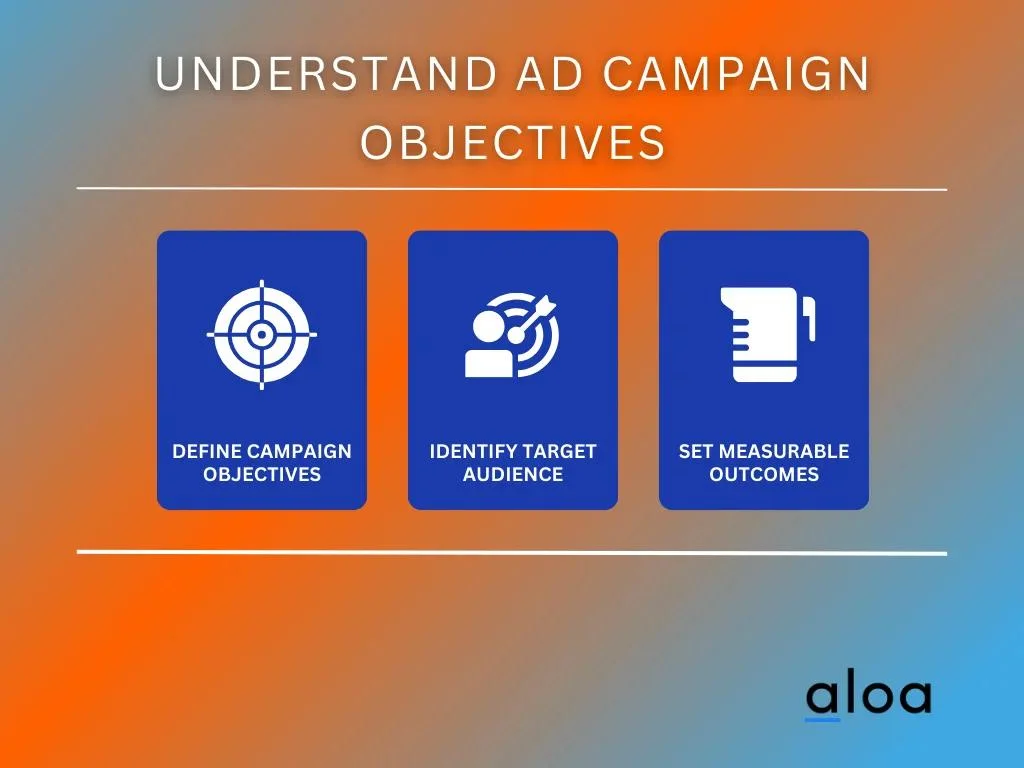 UNDERSTAND AD CAMPAIGN OBJECTIVES

DEFINE CAMPAIGN OBJECTIVES

IDENTIFY TARGET AUDIENCE

SET MEASURABLE OUTCOMES

aloa